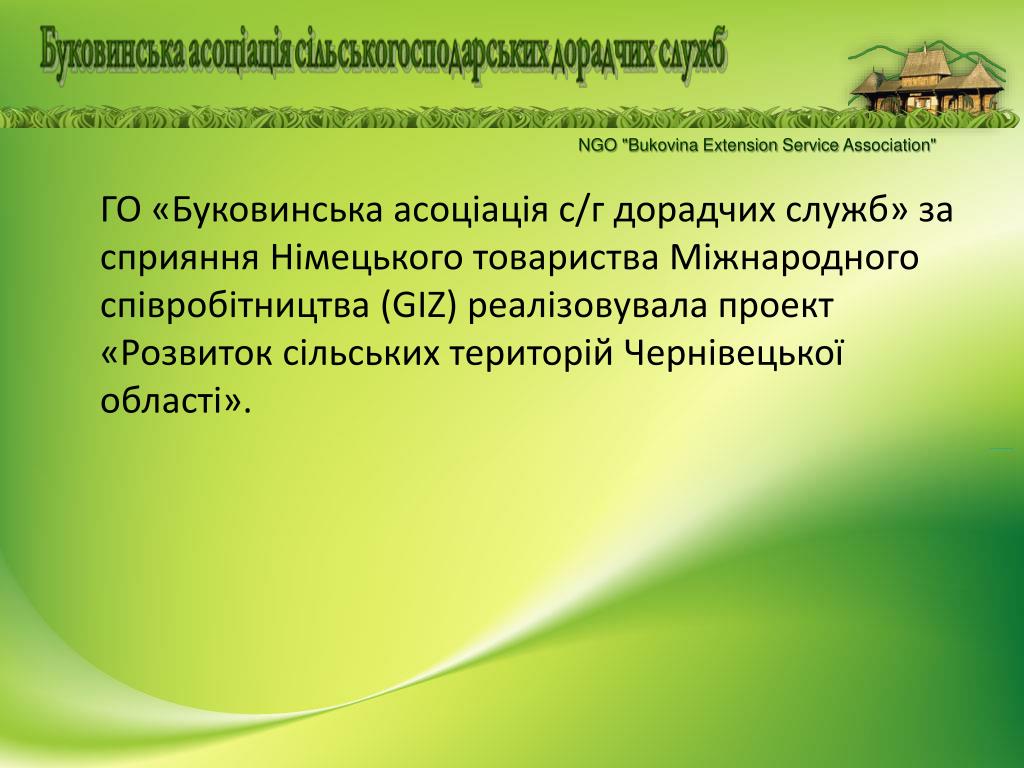 Буковинська асоціація сільськогосподарських дорадчих служб

NGO "Bukovina Extension Service Association"

ГО «Буковинська асоціація с/г дорадчих служб» за сприяння Німецького товариства Міжнародного співробітництва (GIZ) реалізовувала проект «Розвиток сільських територій Чернівецької області».